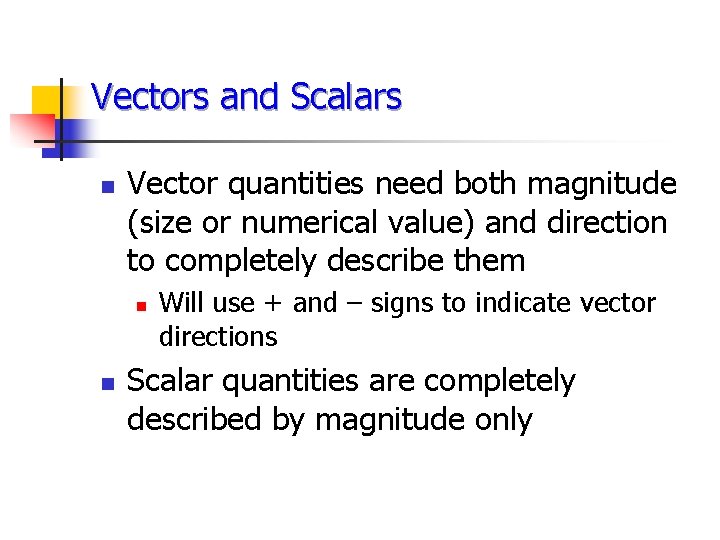 Vectors and Scalars

- Vector quantities need both magnitude (size or numerical value) and direction to completely describe them
  - Will use + and – signs to indicate vector directions
- Scalar quantities are completely described by magnitude only